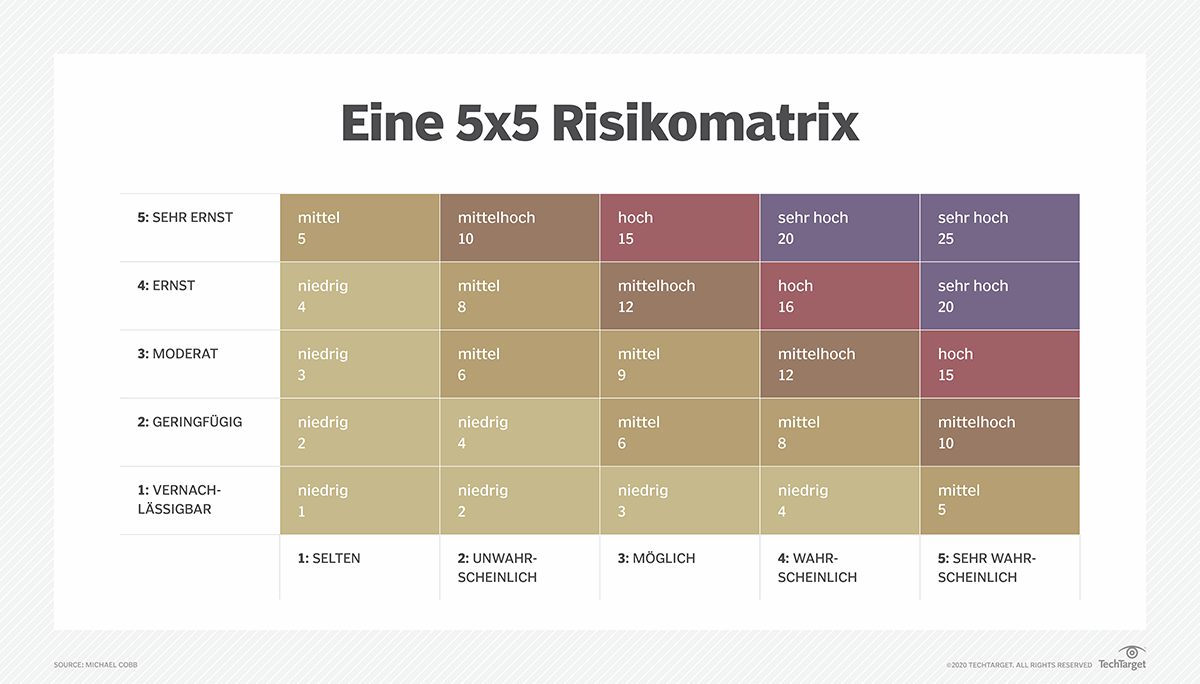 Eine 5x5 Risikomatrix

| | | | | | |
|---|---|---|---|---|---|
| 5: SEHR ERNST | mittel 5 | mittelhoch 10 | hoch 15 | sehr hoch 20 | sehr hoch 25 |
| 4: ERNST | niedrig 4 | mittel 8 | mittelhoch 12 | hoch 16 | sehr hoch 20 |
| 3: MODERAT | niedrig 3 | mittel 6 | mittel 9 | mittelhoch 12 | hoch 15 |
| 2: GERINGFÜGIG | niedrig 2 | niedrig 4 | mittel 6 | mittel 8 | mittelhoch 10 |
| 1: VERNACHLÄSSIGBAR | niedrig 1 | niedrig 2 | niedrig 3 | niedrig 4 | mittel 5 |
| | 1: SELTEN | 2: UNWAHRSCHEINLICH | 3: MÖGLICH | 4: WAHRSCHEINLICH | 5: SEHR WAHRSCHEINLICH |

SOURCE: MICHAEL COBB

©2020 TECHTARGET. ALL RIGHTS RESERVED TechTarget